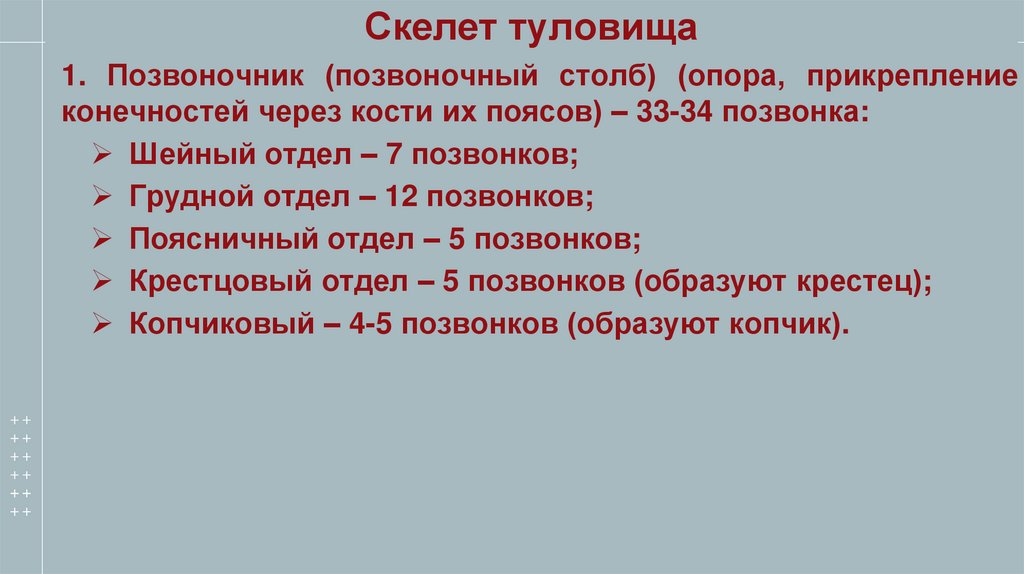 Скелет туловища

1. Позвоночник (позвоночный столб) (опора, прикрепление конечностей через кости их поясов) – 33-34 позвонка:

➢ Шейный отдел – 7 позвонков;
➢ Грудной отдел – 12 позвонков;
➢ Поясничный отдел – 5 позвонков;
➢ Крестцовый отдел – 5 позвонков (образуют крестец);
➢ Копчиковый – 4-5 позвонков (образуют копчик).